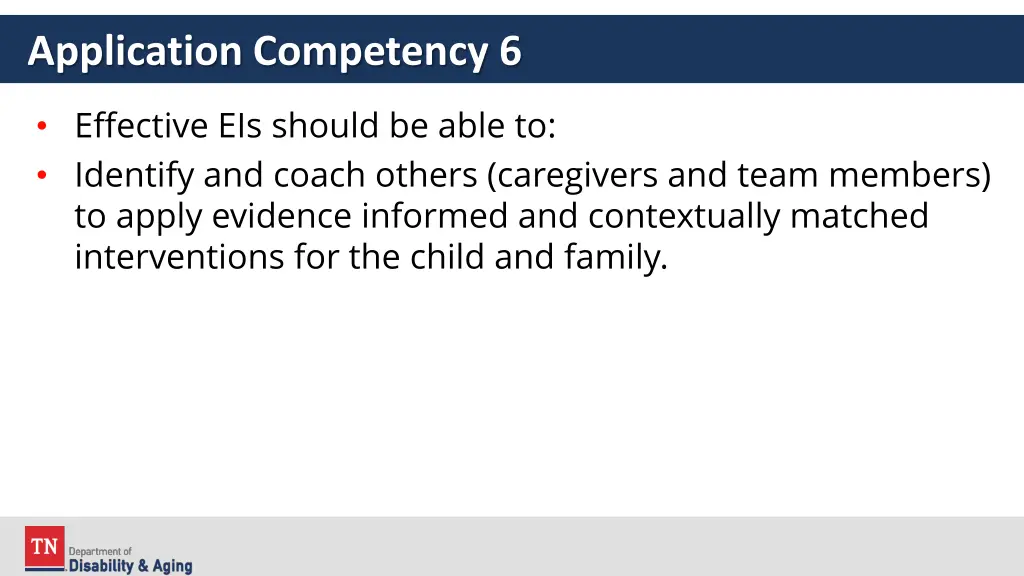 Application Competency 6

• Effective EIs should be able to:
• Identify and coach others (caregivers and team members) to apply evidence informed and contextually matched interventions for the child and family.

TN Department of Disability & Aging